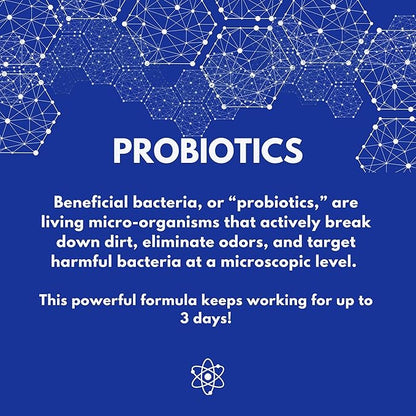 PROBIOTICS

Beneficial bacteria, or “probiotics,” are living micro-organisms that actively break down dirt, eliminate odors, and target harmful bacteria at a microscopic level.

This powerful formula keeps working for up to 3 days!